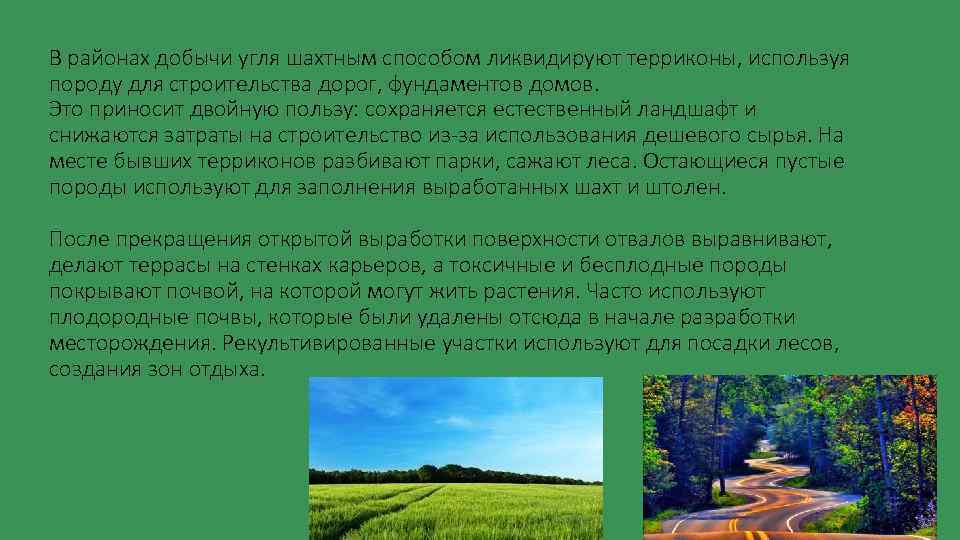 В районах добычи угля шахтным способом ликвидируют терриконы, используя породу для строительства дорог, фундаментов домов.
Это приносит двойную пользу: сохраняется естественный ландшафт и снижаются затраты на строительство из-за использования дешевого сырья. На месте бывших терриконов разбивают парки, сажают леса. Остающиеся пустые породы используют для заполнения выработанных шахт и штолен.

После прекращения открытой выработки поверхности отвалов выравнивают, делают террасы на стенках карьеров, а токсичные и бесплодные породы покрывают почвой, на которой могут жить растения. Часто используют плодородные почвы, которые были удалены отсюда в начале разработки месторождения. Рекультивированные участки используют для посадки лесов, создания зон отдыха.